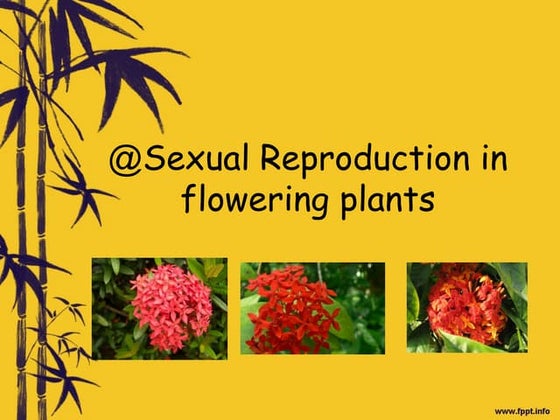 @Sexual Reproduction in flowering plants

www.fppt.info